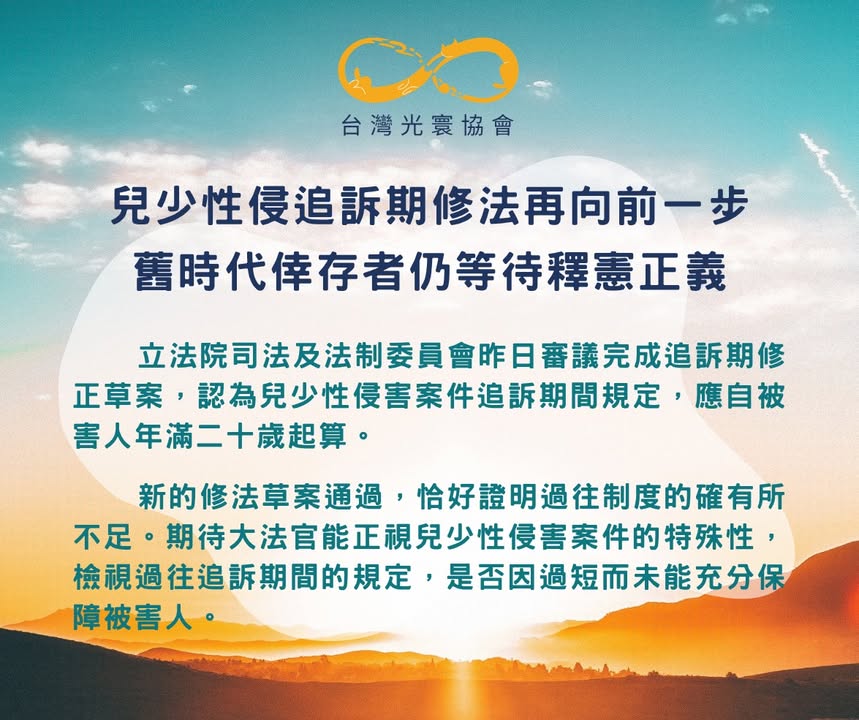 台灣光寰協會

兒少性侵追訴期修法再向前一步
舊時代倖存者仍等待釋憲正義

立法院司法及法制委員會昨日審議完成追訴期修正草案，認為兒少性侵害案件追訴期間規定，應自被害人年滿二十歲起算。

新的修法草案通過，恰好證明過往制度的確有所不足。期待大法官能正視兒少性侵害案件的特殊性，檢視過往追訴期間的規定，是否因過短而未能充分保障被害人。